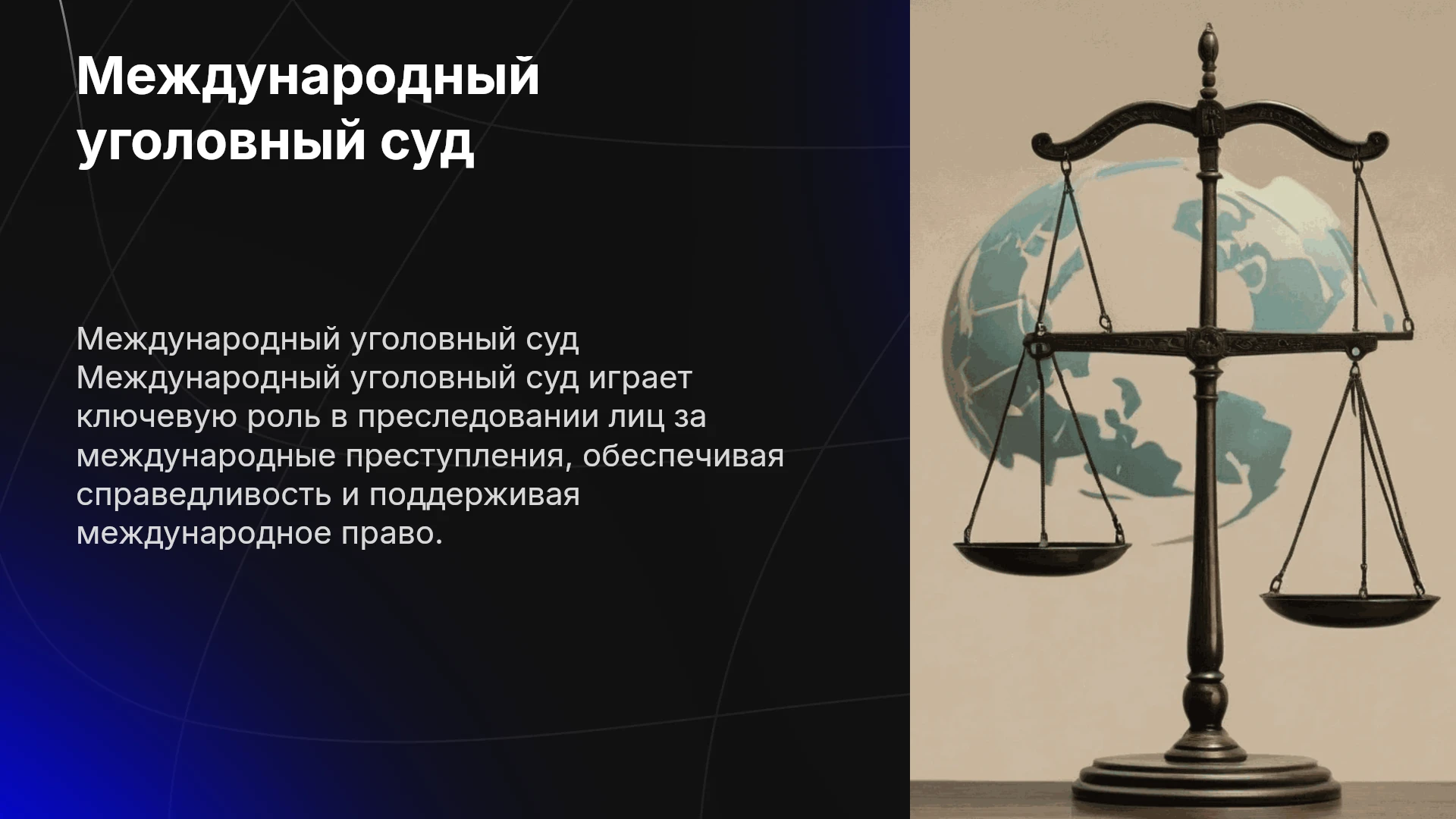 Международный уголовный суд

Международный уголовный суд Международный уголовный суд играет ключевую роль в преследовании лиц за международные преступления, обеспечивая справедливость и поддерживая международное право.